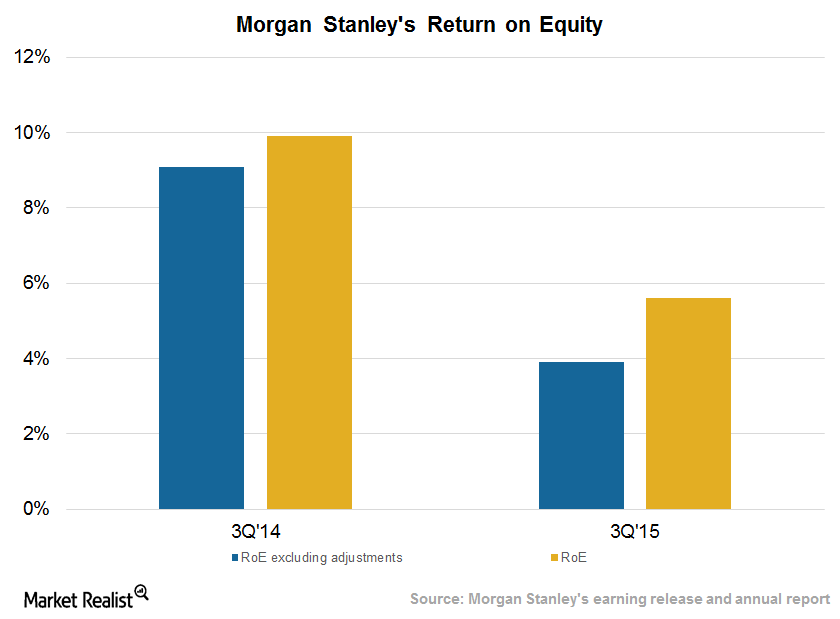 Morgan Stanley's Return on Equity

12%
10%
8%
6%
4%
2%
0%

3Q'14
3Q'15

RoE excluding adjustments
RoE

Market Realist

Source: Morgan Stanley's earning release and annual report